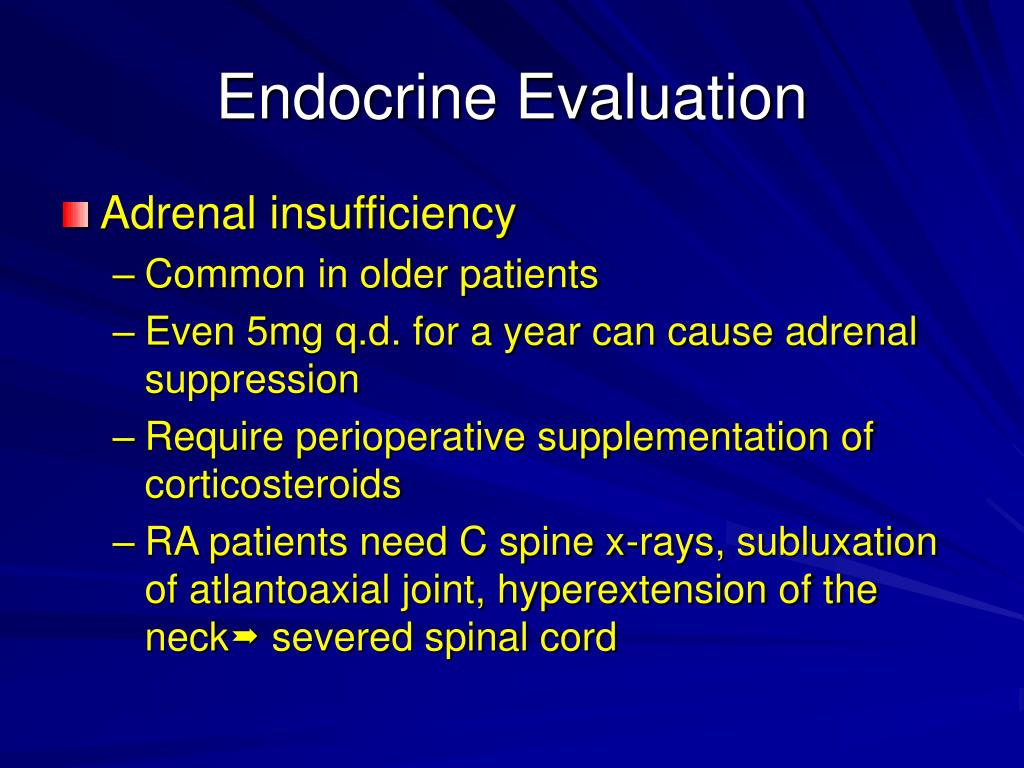 Endocrine Evaluation

Adrenal insufficiency

– Common in older patients

– Even 5mg q.d. for a year can cause adrenal suppression

– Require perioperative supplementation of corticosteroids

– RA patients need C spine x-rays, subluxation of atlantoaxial joint, hyperextension of the neck➡ severed spinal cord